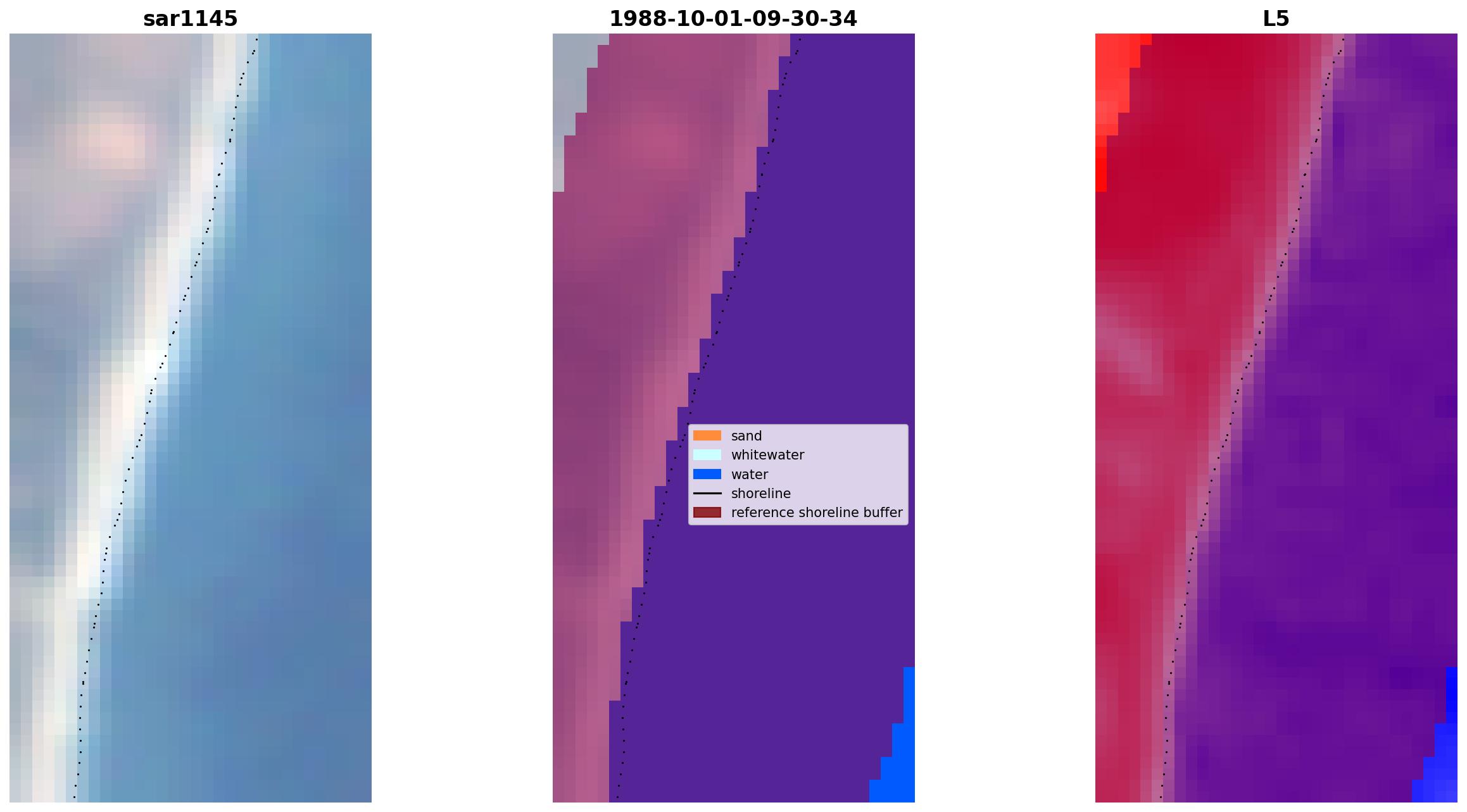 sar1145

1988-10-01-09-30-34

sand
whitewater
water
shoreline
reference shoreline buffer

L5